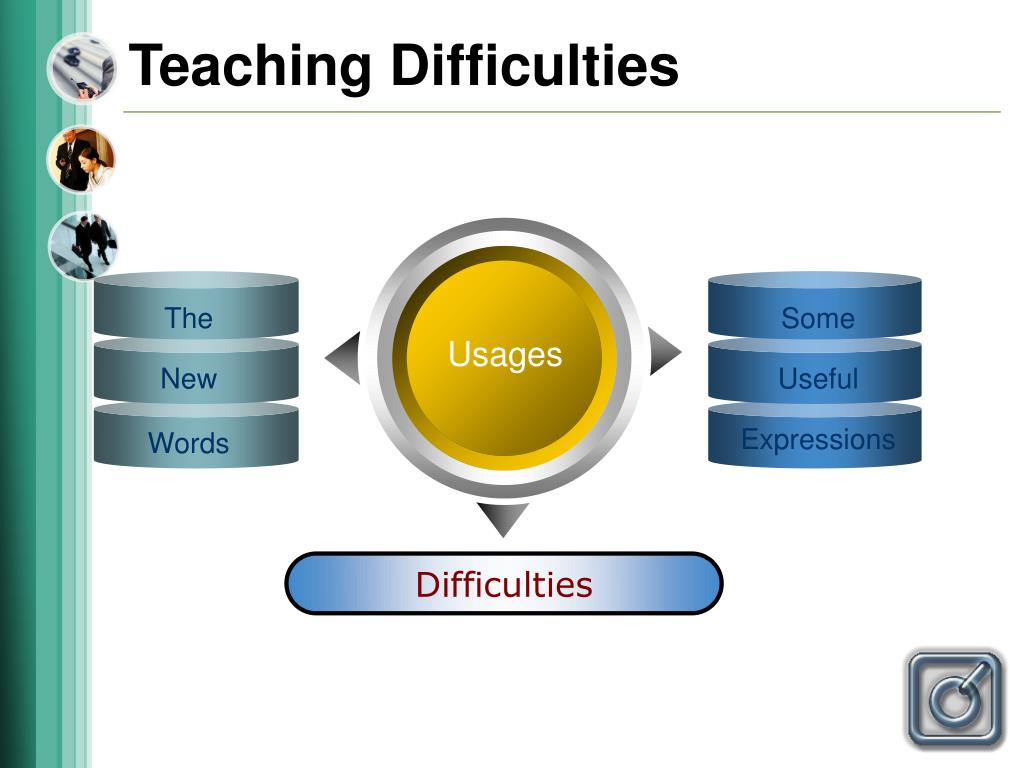 Teaching Difficulties

The
New
Words

Usages

Some
Useful
Expressions

Difficulties